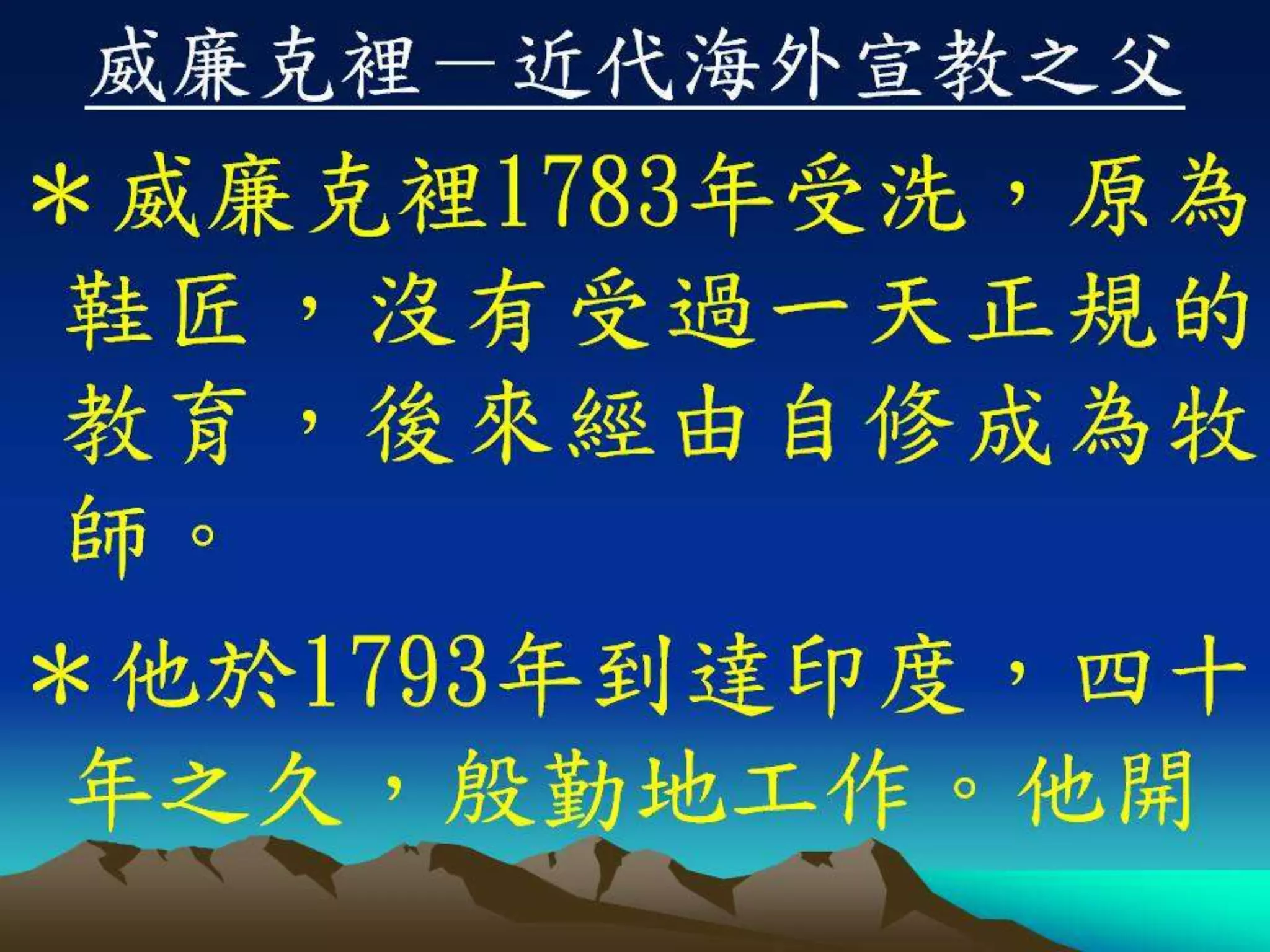 威廉克裡－近代海外宣教之父

＊威廉克裡1783年受洗，原為鞋匠，沒有受過一天正規的教育，後來經由自修成為牧師。

＊他於1793年到達印度，四十年之久，殷勤地工作。他開